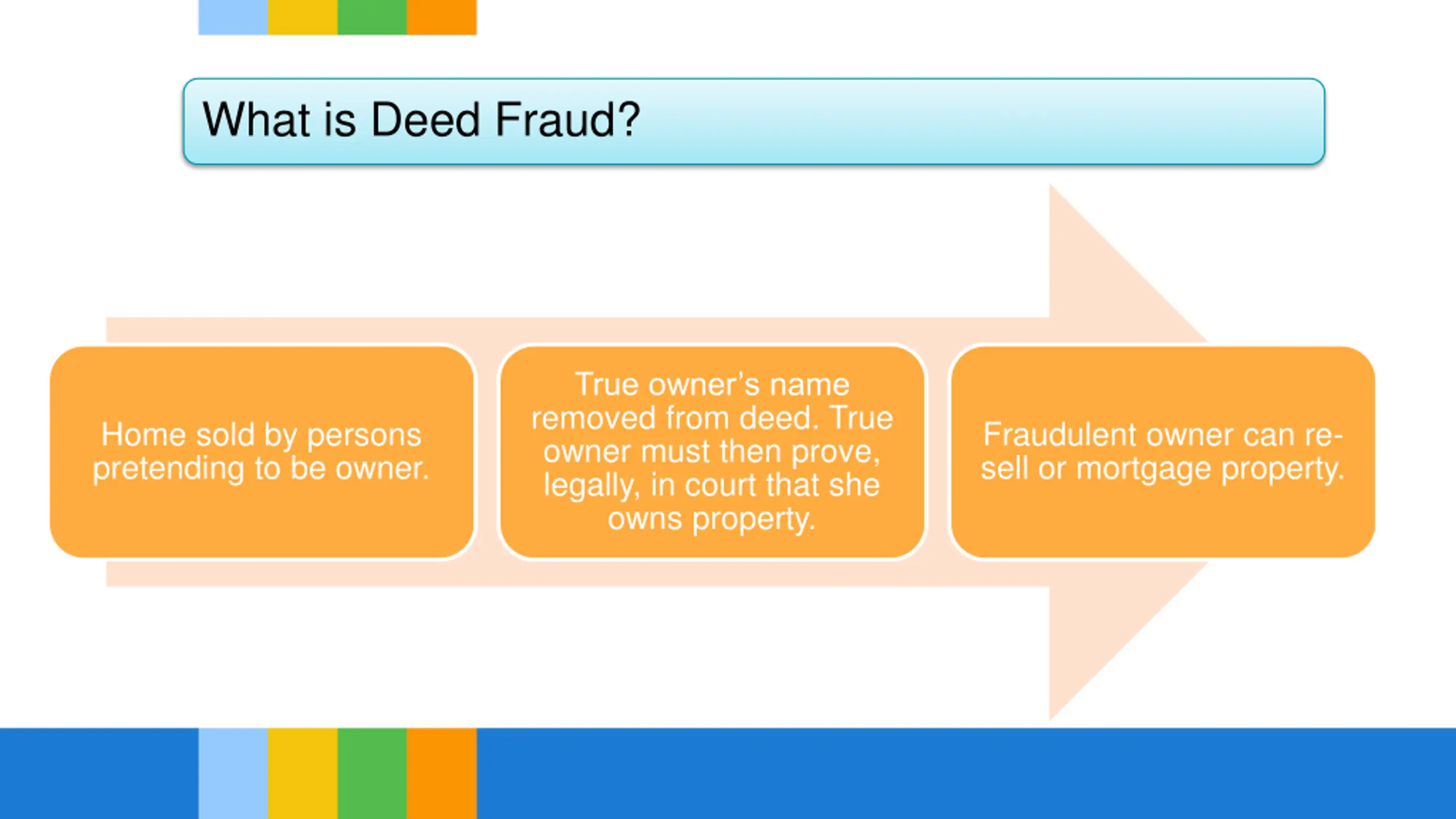 What is Deed Fraud?

Home sold by persons pretending to be owner.

True owner's name removed from deed. True owner must then prove, legally, in court that she owns property.

Fraudulent owner can re-sell or mortgage property.